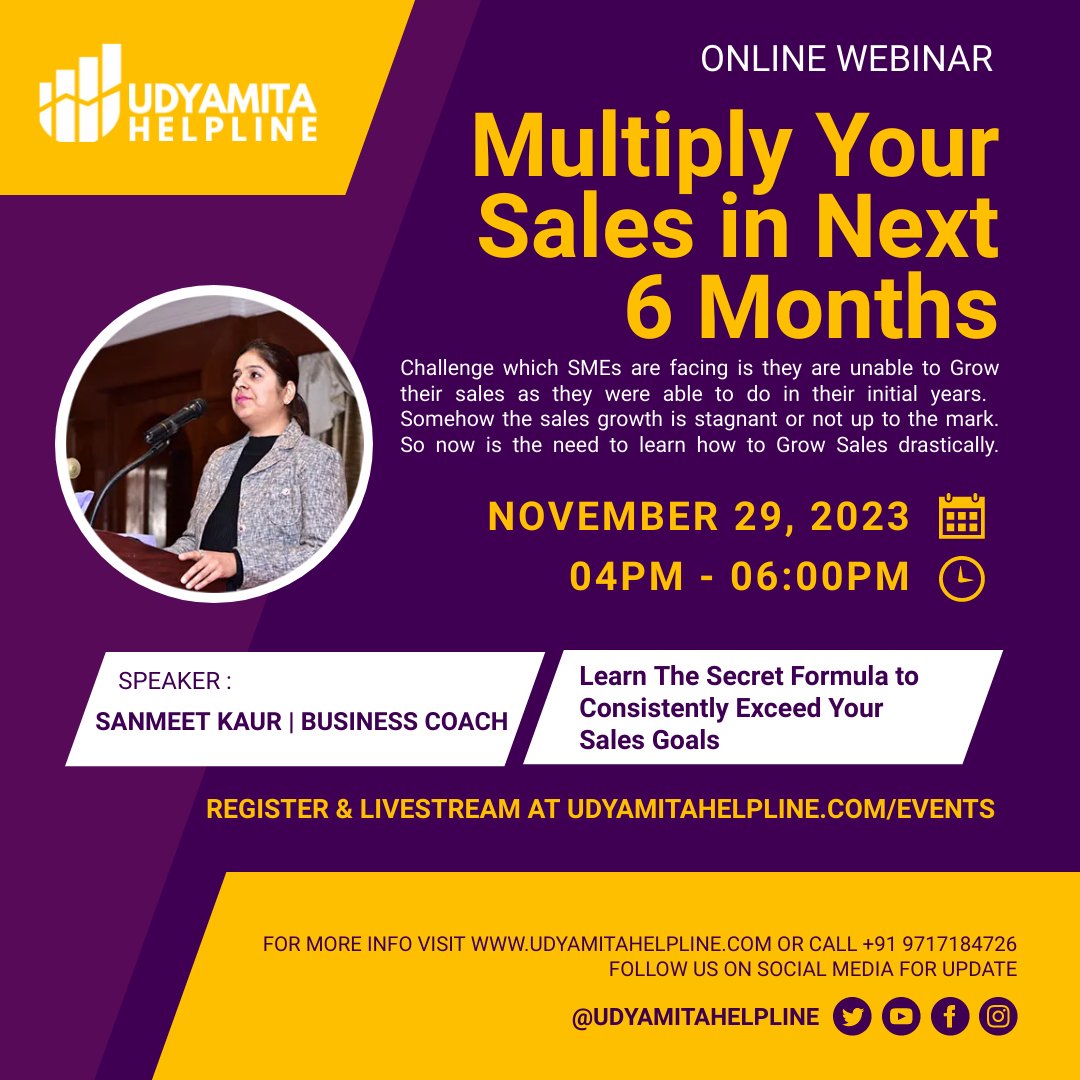 UDYAMITA HELPLINE

ONLINE WEBINAR

Multiply Your Sales in Next 6 Months

Challenge which SMEs are facing is they are unable to Grow their sales as they were able to do in their initial years. Somehow the sales growth is stagnant or not up to the mark. So now is the need to learn how to Grow Sales drastically.

NOVEMBER 29, 2023

04PM - 06:00PM

SPEAKER :
SANMEET KAUR | BUSINESS COACH

Learn The Secret Formula to Consistently Exceed Your Sales Goals

REGISTER & LIVESTREAM AT UDYAMITAHELPLINE.COM/EVENTS

FOR MORE INFO VISIT WWW.UDYAMITAHELPLINE.COM OR CALL +91 9717184726
FOLLOW US ON SOCIAL MEDIA FOR UPDATE

@UDYAMITAHELPLINE